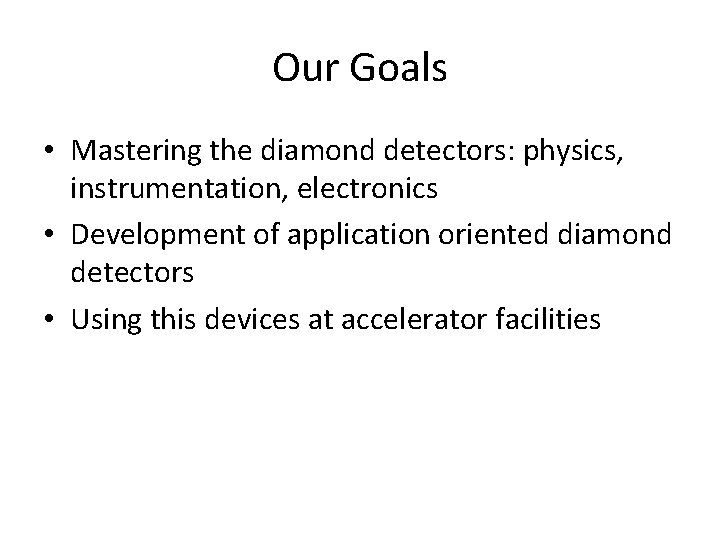 Our Goals

• Mastering the diamond detectors: physics, instrumentation, electronics
• Development of application oriented diamond detectors
• Using this devices at accelerator facilities